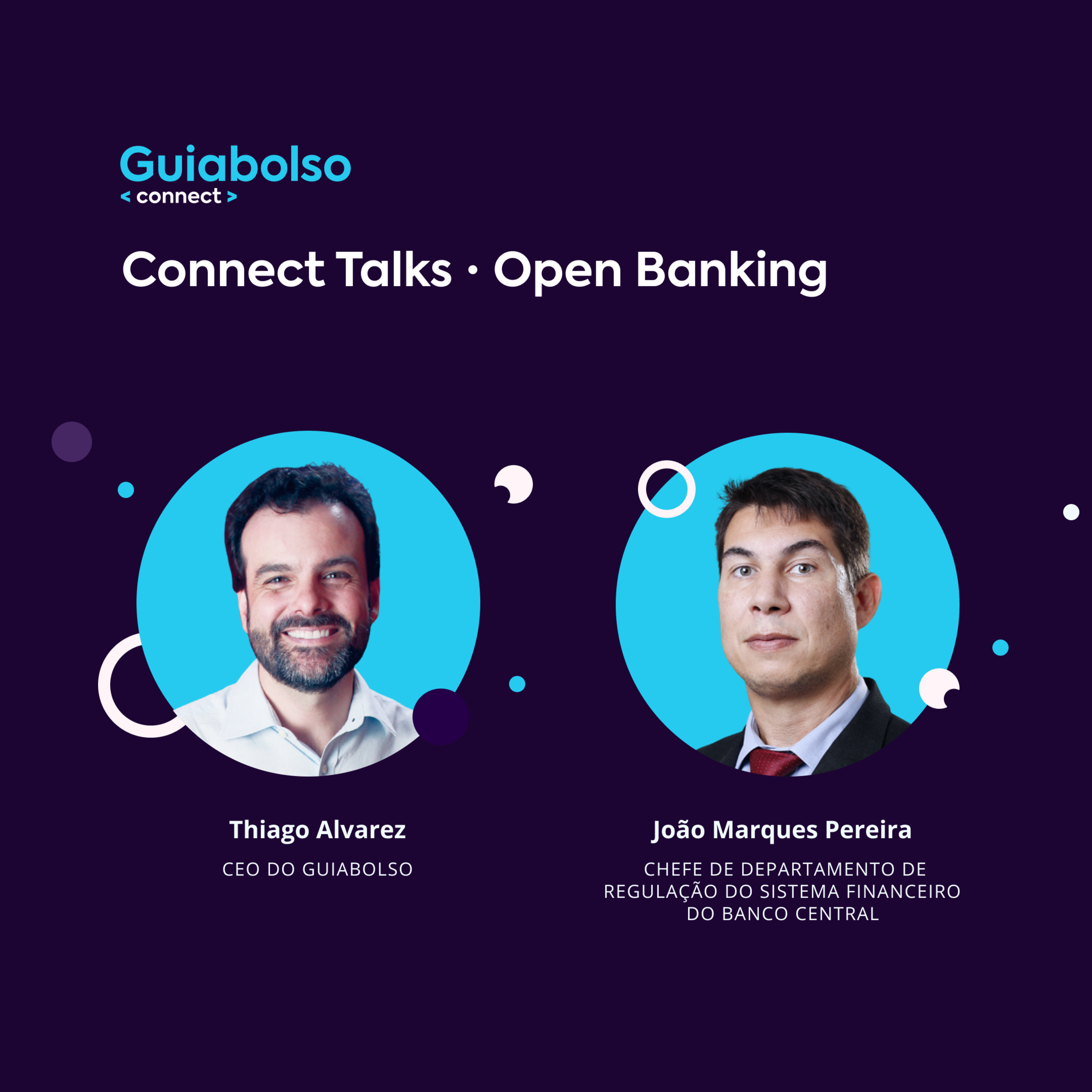 Guiabolso
< connect >

Connect Talks · Open Banking

Thiago Alvarez

CEO DO GUIABOLSO

João Marques Pereira

CHEFE DE DEPARTAMENTO DE REGULAÇÃO DO SISTEMA FINANCEIRO DO BANCO CENTRAL